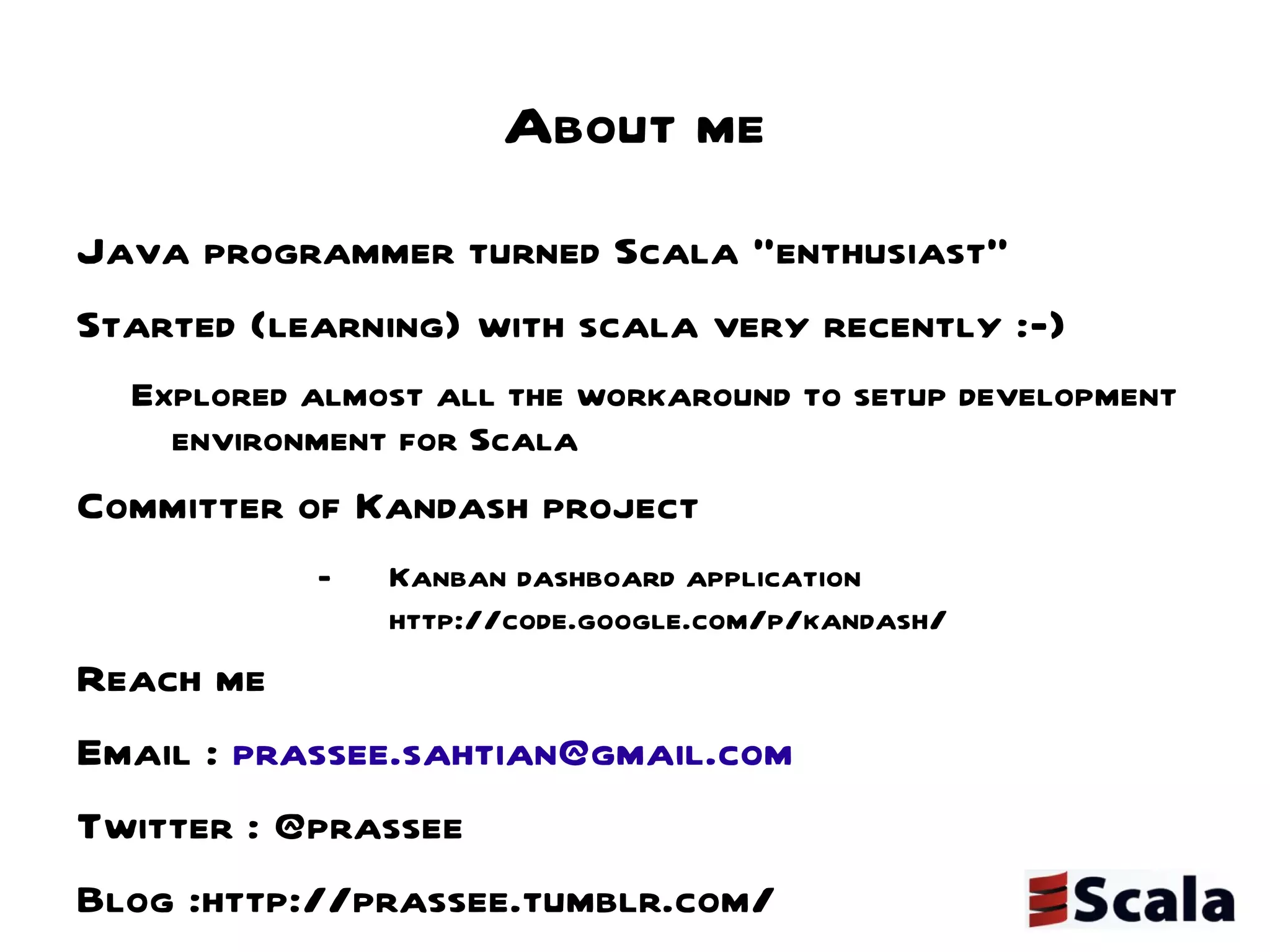 About me

Java programmer turned Scala "enthusiast"

Started (learning) with scala very recently :-)

Explored almost all the workaround to setup development environment for Scala

Committer of Kandash project

- Kanban dashboard application

http://code.google.com/p/kandash/

Reach me

Email : prassee.sahtian@gmail.com

Twitter : @prassee

Blog :http://prassee.tumblr.com/

Scala